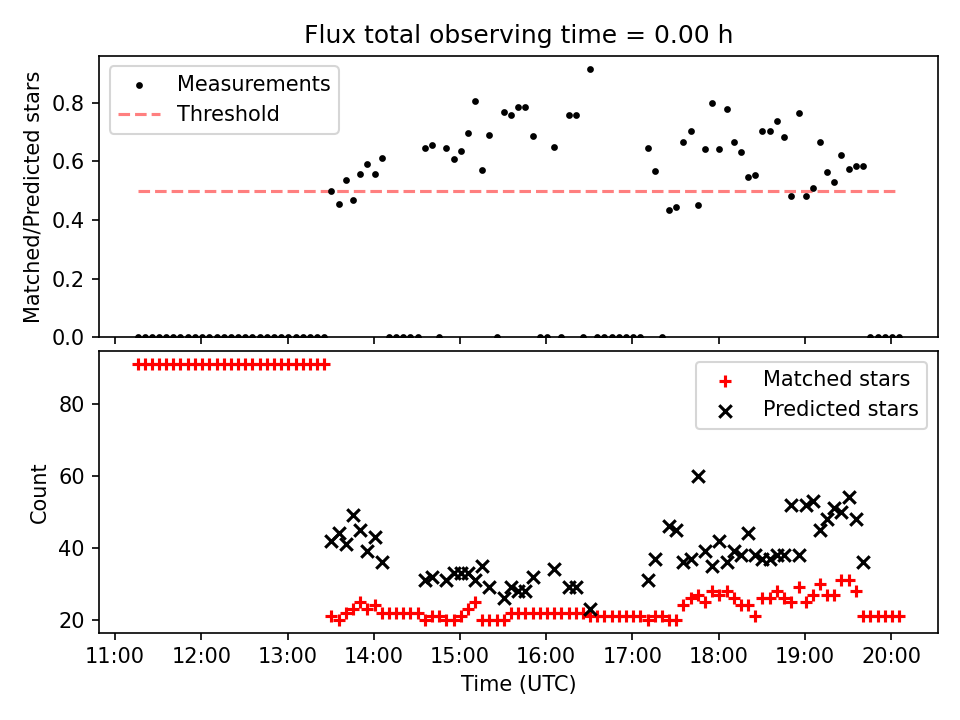 Flux total observing time = 0.00 h

Measurements
Threshold

Matched/Predicted stars

0.8
0.6
0.4
0.2
0.0

Matched stars
Predicted stars

Count

80
60
40
20

11:00 12:00 13:00 14:00 15:00 16:00 17:00 18:00 19:00 20:00
Time (UTC)